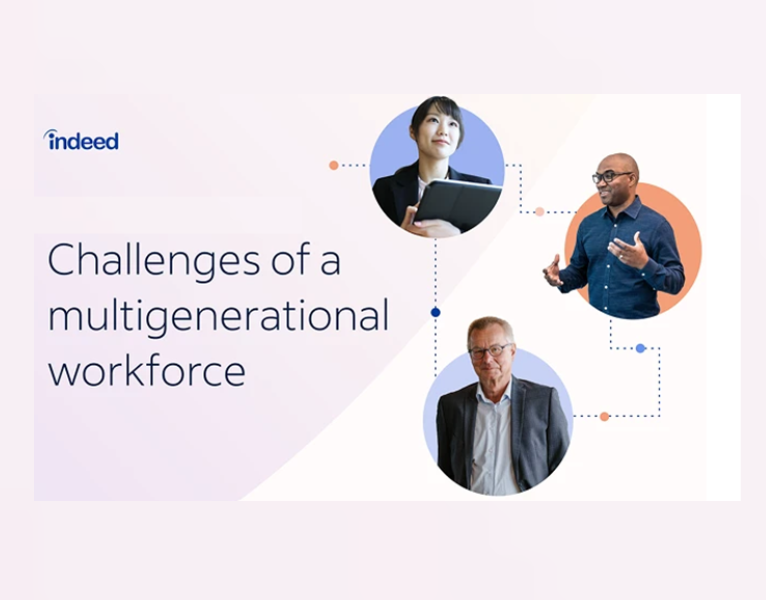 indeed

Challenges of a multigenerational workforce